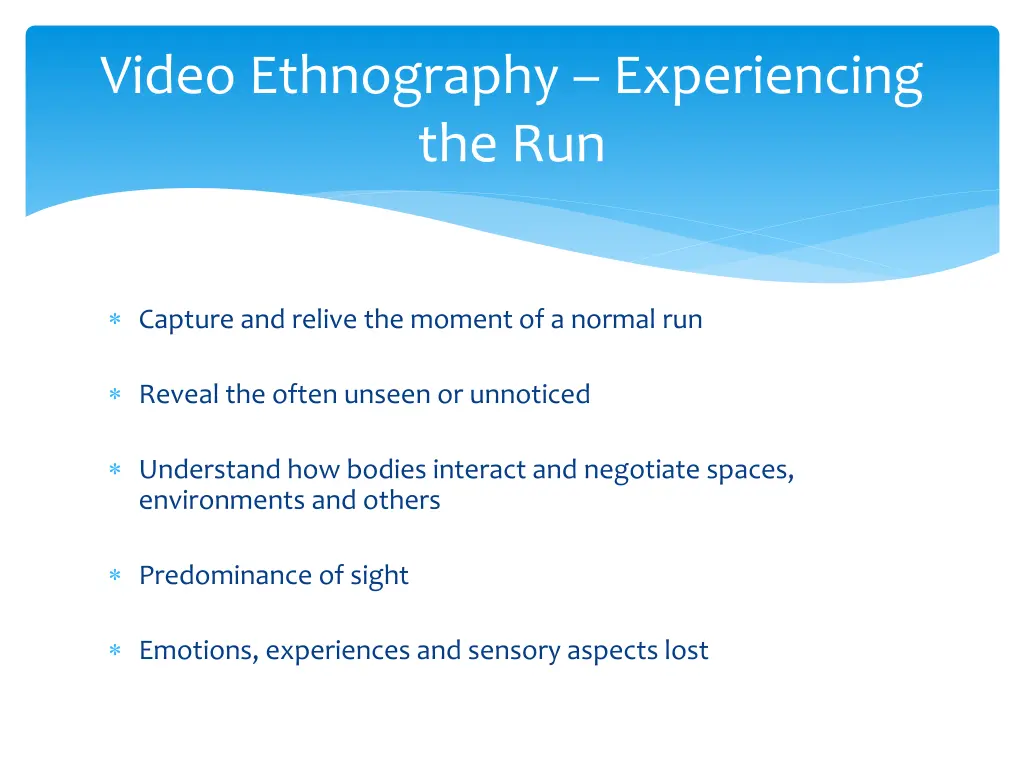 Video Ethnography – Experiencing the Run

∗ Capture and relive the moment of a normal run

∗ Reveal the often unseen or unnoticed

∗ Understand how bodies interact and negotiate spaces, environments and others

∗ Predominance of sight

∗ Emotions, experiences and sensory aspects lost